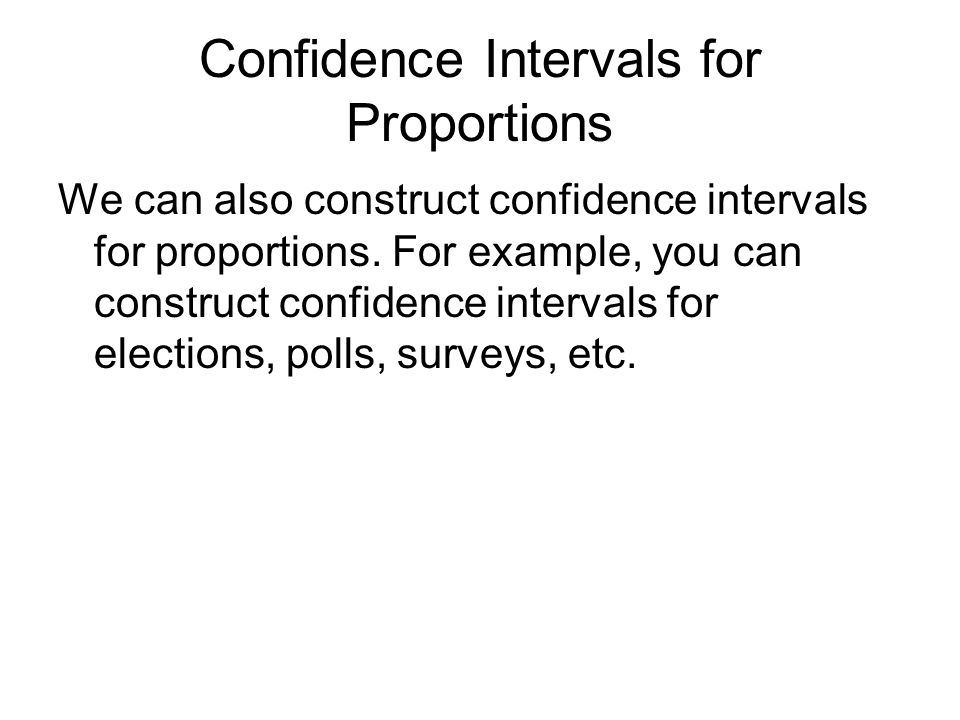 Confidence Intervals for Proportions

We can also construct confidence intervals for proportions. For example, you can construct confidence intervals for elections, polls, surveys, etc.